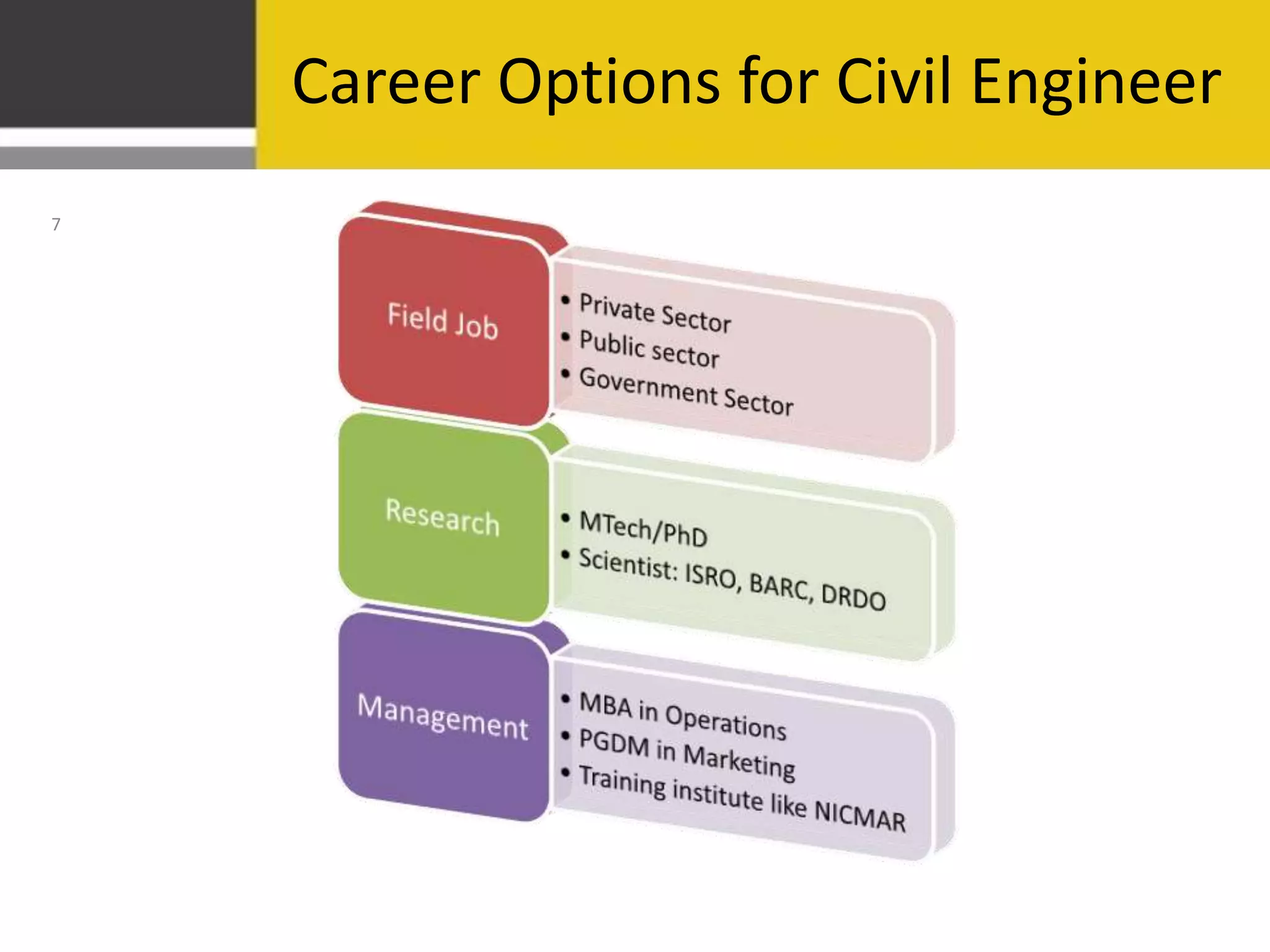 Career Options for Civil Engineer

7

Field Job

• Private Sector
• Public sector
• Government Sector

Research

• MTech/PhD
• Scientist: ISRO, BARC, DRDO

Management

• MBA in Operations
• PGDM in Marketing
• Training institute like NICMAR